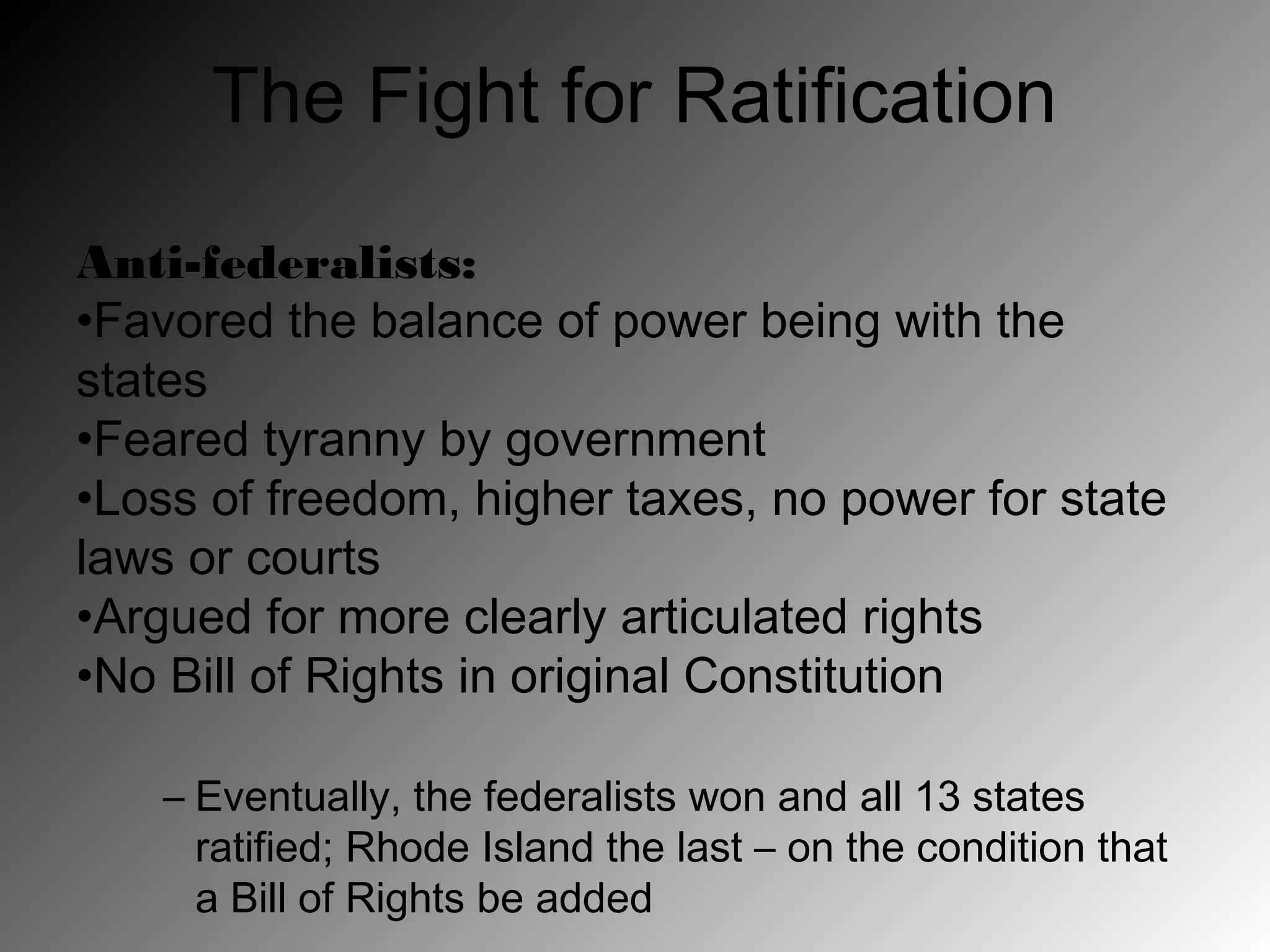 The Fight for Ratification

Anti-federalists:
•Favored the balance of power being with the states
•Feared tyranny by government
•Loss of freedom, higher taxes, no power for state laws or courts
•Argued for more clearly articulated rights
•No Bill of Rights in original Constitution

– Eventually, the federalists won and all 13 states ratified; Rhode Island the last – on the condition that a Bill of Rights be added